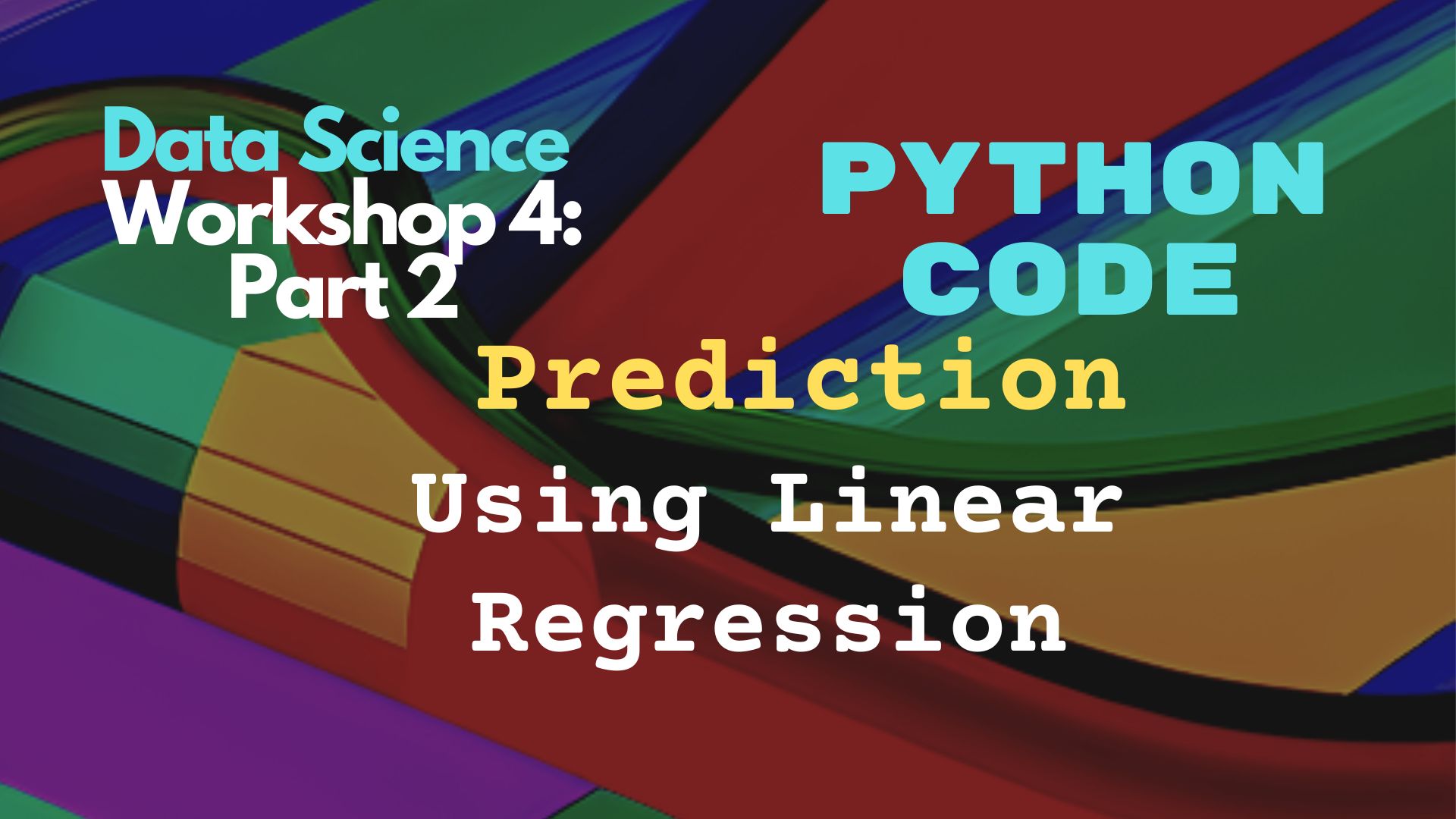 Data Science
Workshop 4:
Part 2

PYTHON
CODE

Prediction
Using Linear
Regression